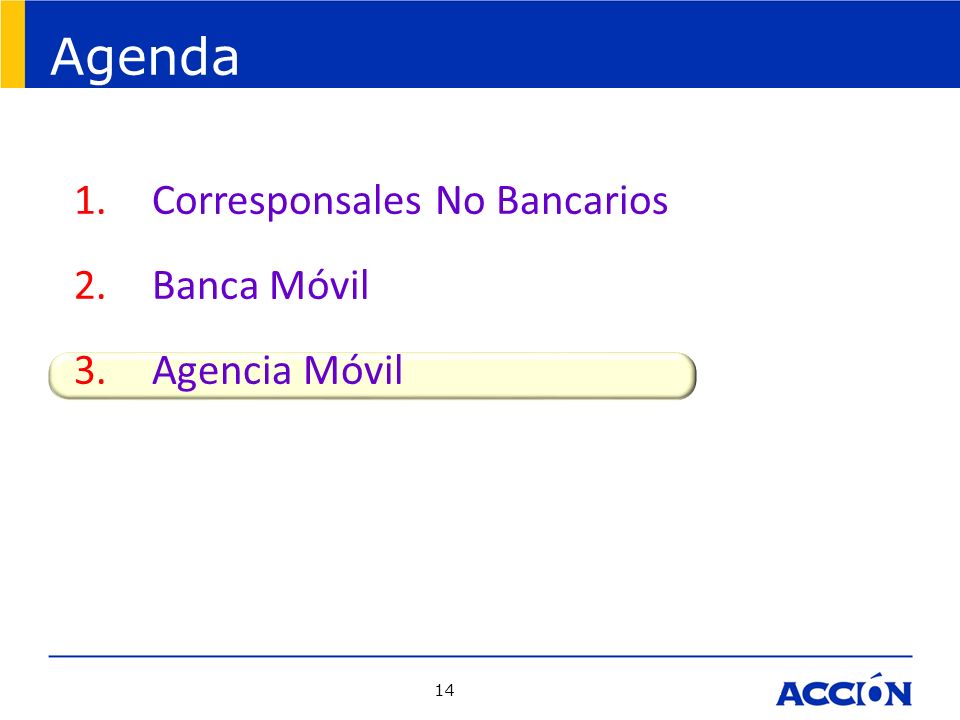 Agenda

1. Corresponsales No Bancarios

2. Banca Móvil

3. Agencia Móvil

14

ACCIÓN